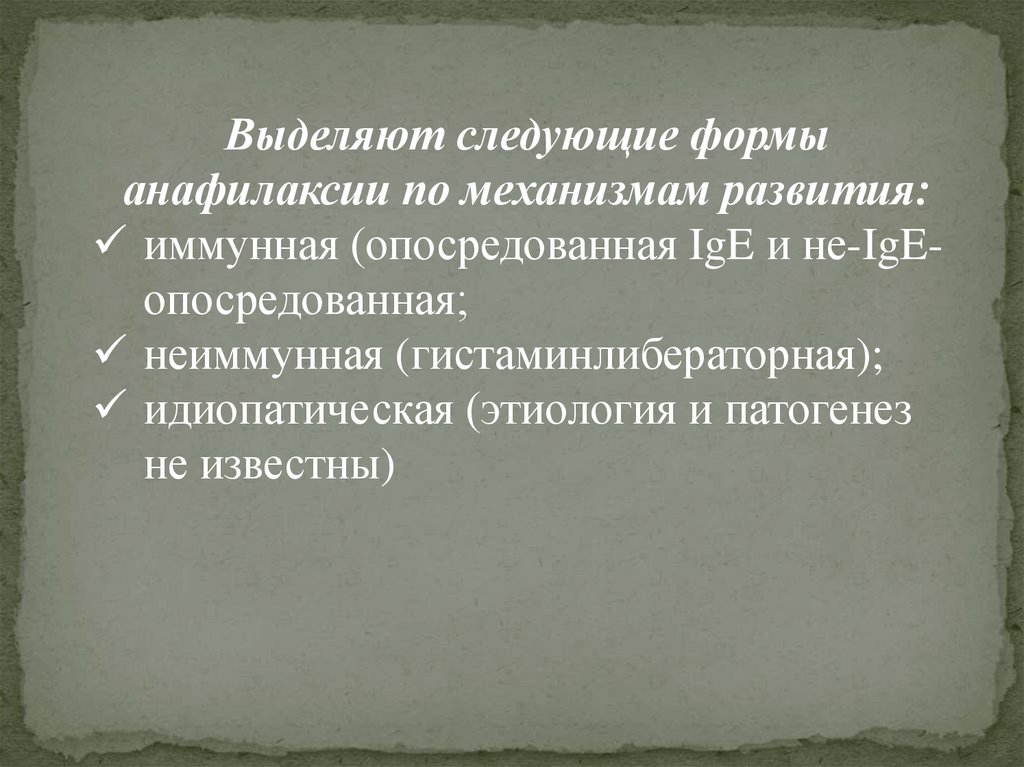 Выделяют следующие формы анафилаксии по механизмам развития:
✓ иммунная (опосредованная IgE и не-IgE-опосредованная;
✓ неиммунная (гистаминлибераторная);
✓ идиопатическая (этиология и патогенез не известны)